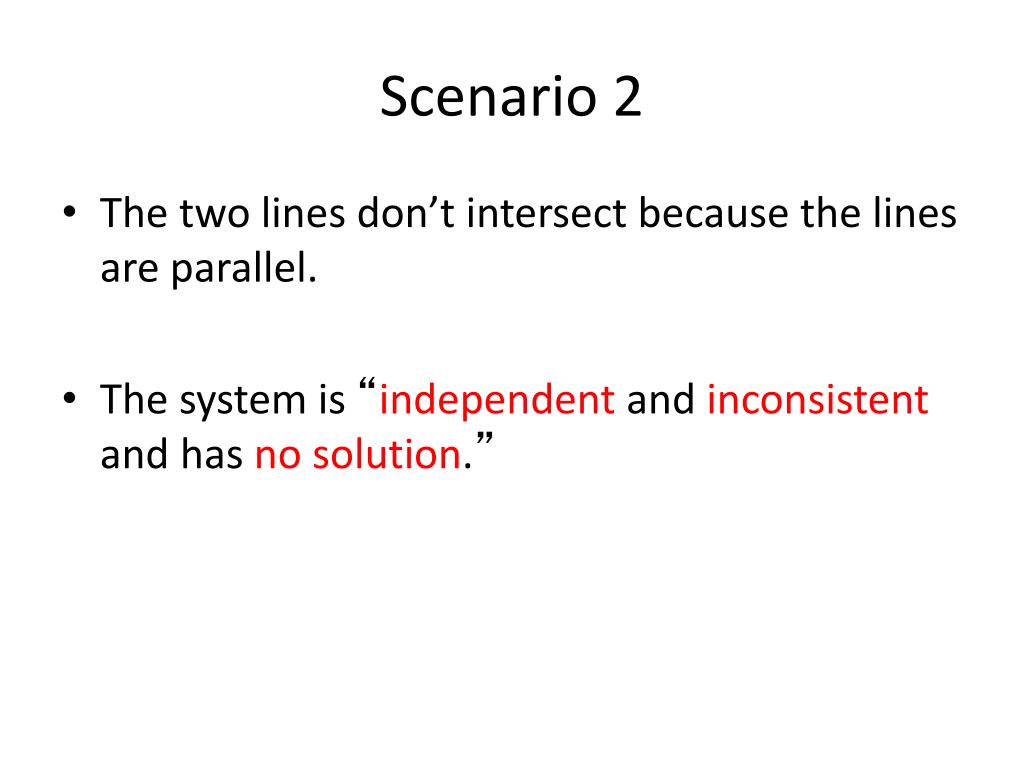 Scenario 2

• The two lines don’t intersect because the lines are parallel.

• The system is “independent and inconsistent and has no solution.”